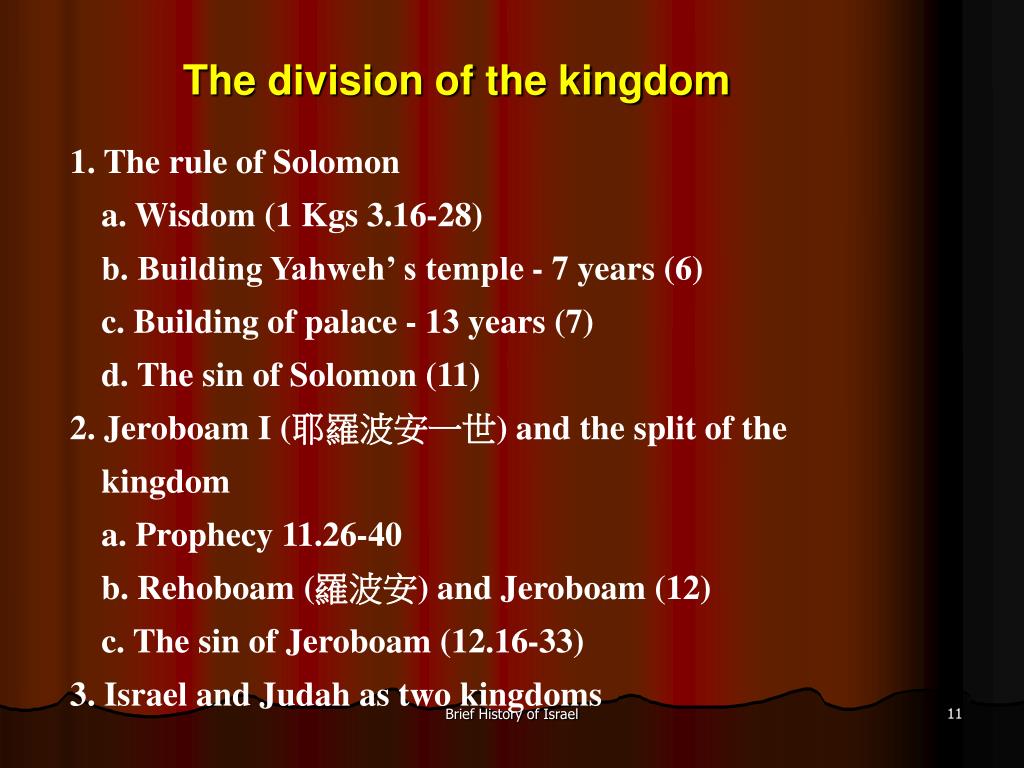 The division of the kingdom

1. The rule of Solomon

a. Wisdom (1 Kgs 3.16-28)

b. Building Yahweh’ s temple - 7 years (6)

c. Building of palace - 13 years (7)

d. The sin of Solomon (11)

2. Jeroboam I (耶羅波安一世) and the split of the kingdom

a. Prophecy 11.26-40

b. Rehoboam (羅波安) and Jeroboam (12)

c. The sin of Jeroboam (12.16-33)

3. Israel and Judah as two kingdoms

Brief History of Israel

11